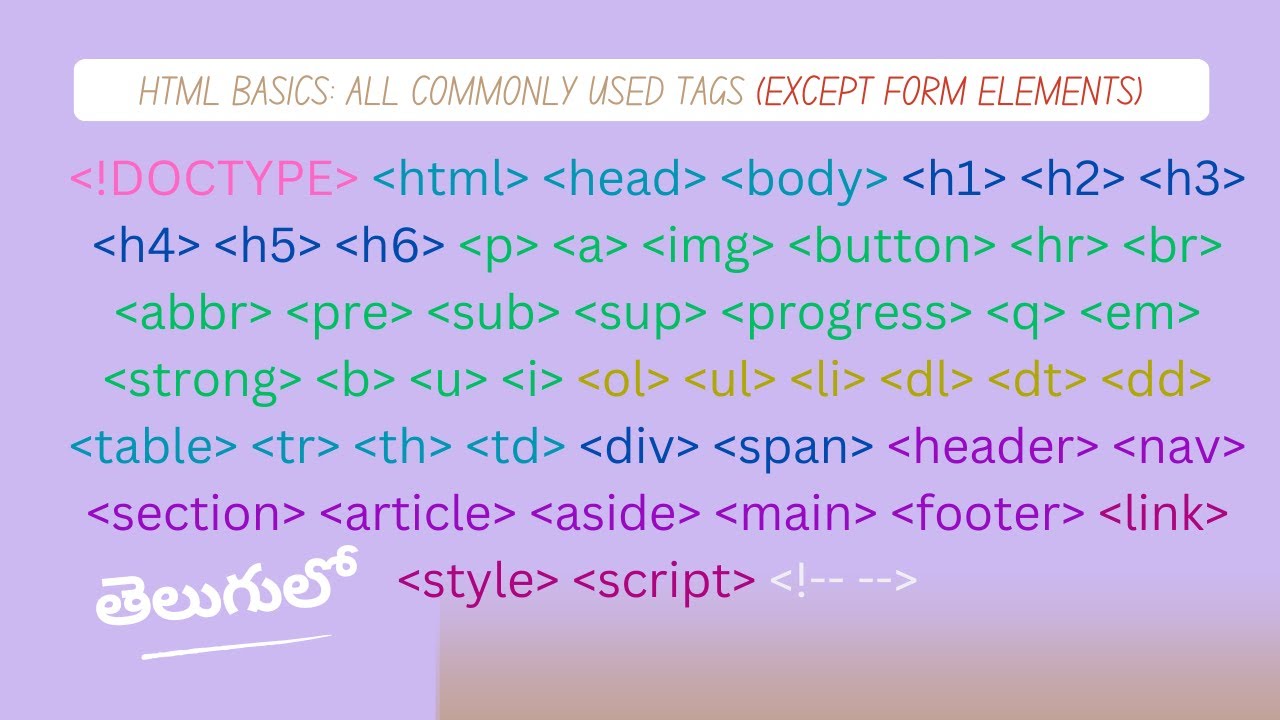 HTML BASICS: ALL COMMONLY USED TAGS (EXCEPT FORM ELEMENTS)

<!DOCTYPE> <html> <head> <body> <h1> <h2> <h3> <h4> <h5> <h6> <p> <a> <img> <button> <hr> <br> <abbr> <pre> <sub> <sup> <progress> <q> <em> <strong> <b> <u> <i> <ol> <ul> <li> <dl> <dt> <dd> <table> <tr> <th> <td> <div> <span> <header> <nav> <section> <article> <aside> <main> <footer> <link> <style> <script> <!-- -->

తెలుగులో